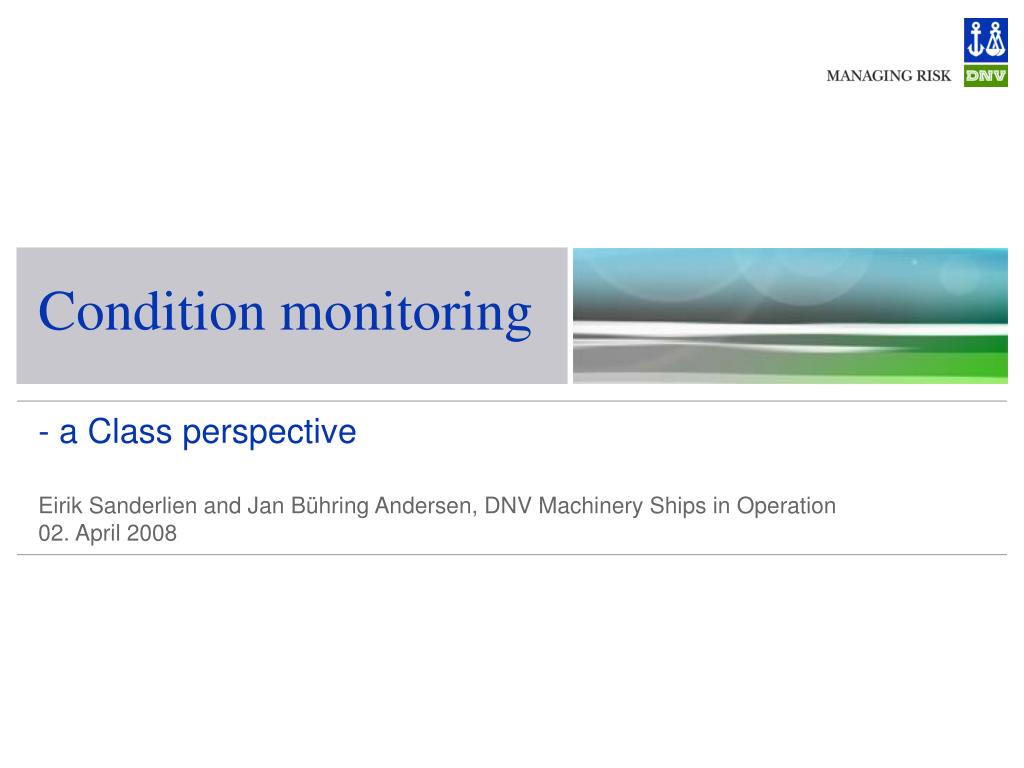 MANAGING RISK
DNV

Condition monitoring

- a Class perspective

Eirik Sanderlien and Jan Bühring Andersen, DNV Machinery Ships in Operation
02. April 2008